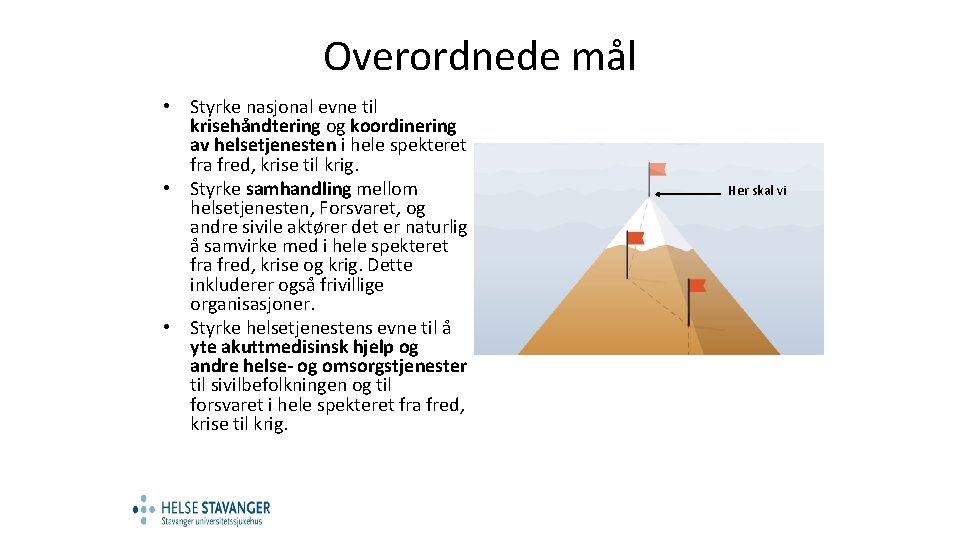 Overordnede mål

• Styrke nasjonal evne til krisehåndtering og koordinering av helsetjenesten i hele spekteret fra fred, krise til krig.
• Styrke samhandling mellom helsetjenesten, Forsvaret, og andre sivile aktører det er naturlig å samvirke med i hele spekteret fra fred, krise og krig. Dette inkluderer også frivillige organisasjoner.
• Styrke helsetjenestens evne til å yte akuttmedisinsk hjelp og andre helse- og omsorgstjenester til sivilbefolkningen og til forsvaret i hele spekteret fra fred, krise til krig.

Her skal vi

HELSE STAVANGER
Stavanger universitetssjukehus